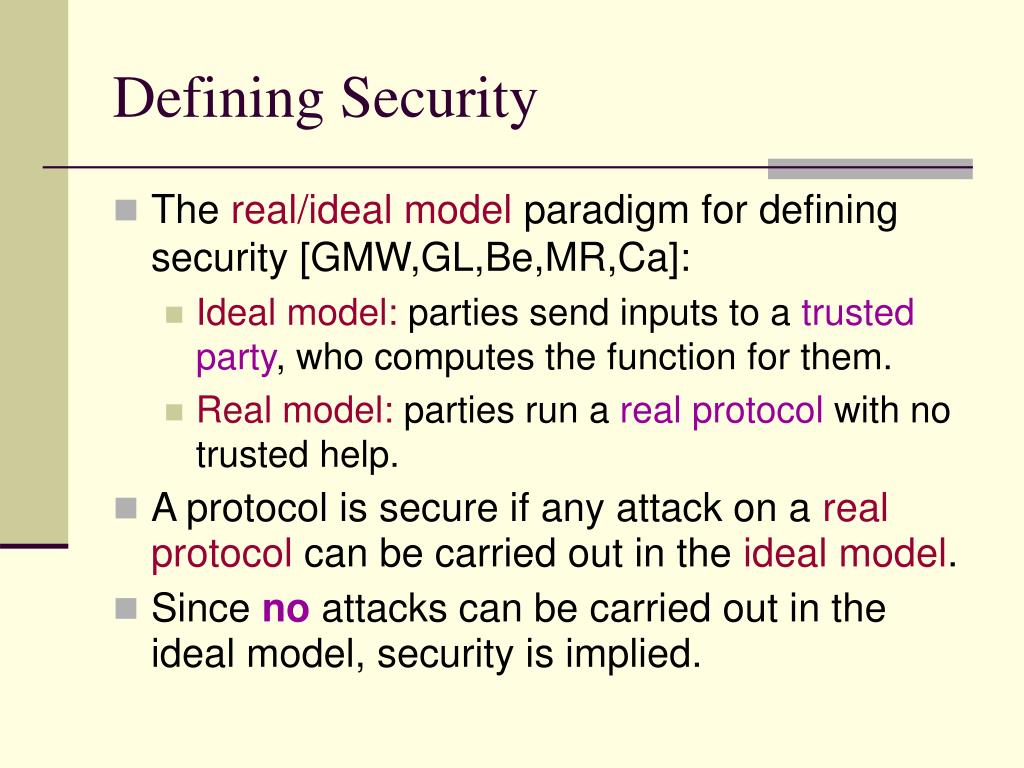 Defining Security

The real/ideal model paradigm for defining security [GMW,GL,Be,MR,Ca]:

Ideal model: parties send inputs to a trusted party, who computes the function for them.

Real model: parties run a real protocol with no trusted help.

A protocol is secure if any attack on a real protocol can be carried out in the ideal model.

Since no attacks can be carried out in the ideal model, security is implied.